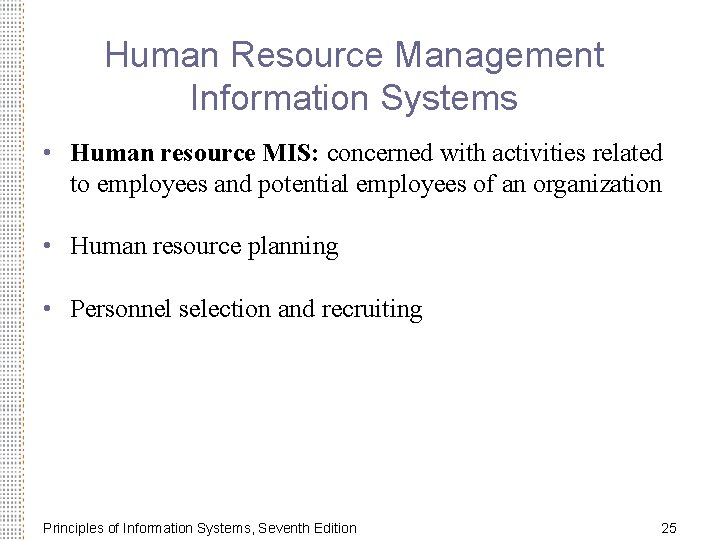 Human Resource Management Information Systems

• Human resource MIS: concerned with activities related to employees and potential employees of an organization

• Human resource planning

• Personnel selection and recruiting

Principles of Information Systems, Seventh Edition

25